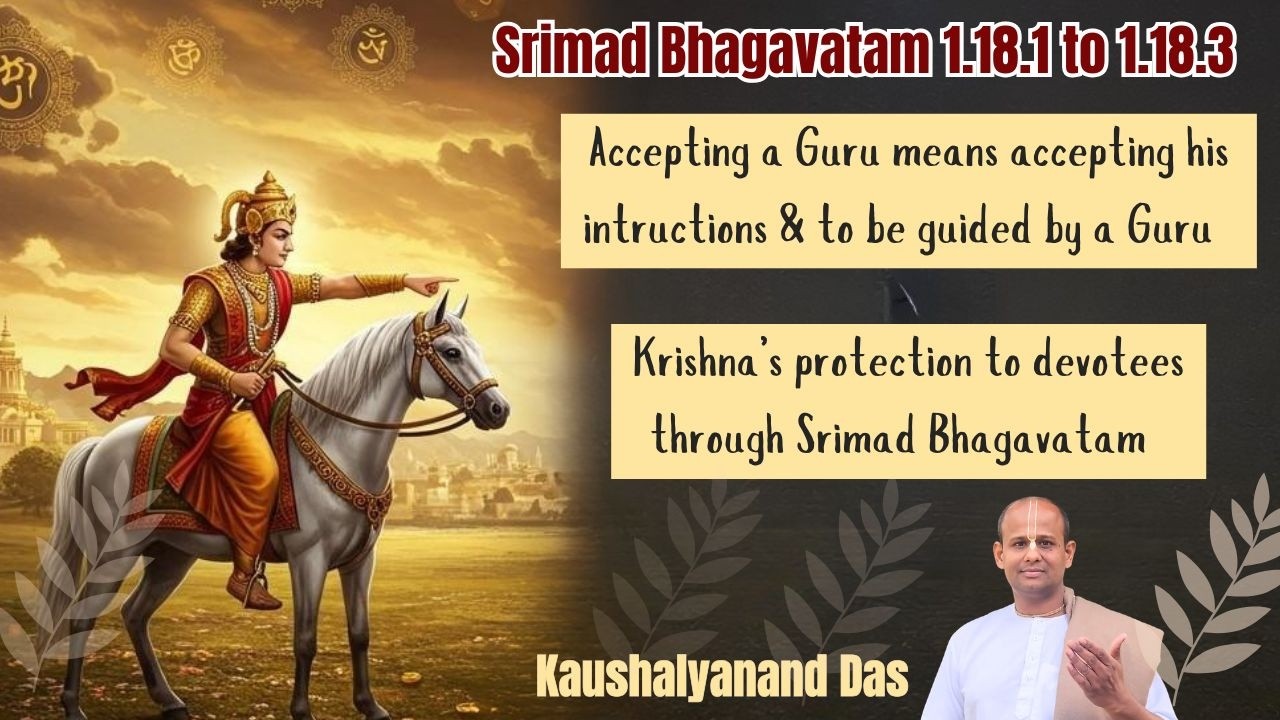 Srimad Bhagavatam 1.18.1 to 1.18.3

Accepting a Guru means accepting his intructions & to be guided by a Guru

Krishna's protection to devotees through Srimad Bhagavatam

Kaushalyanand Das